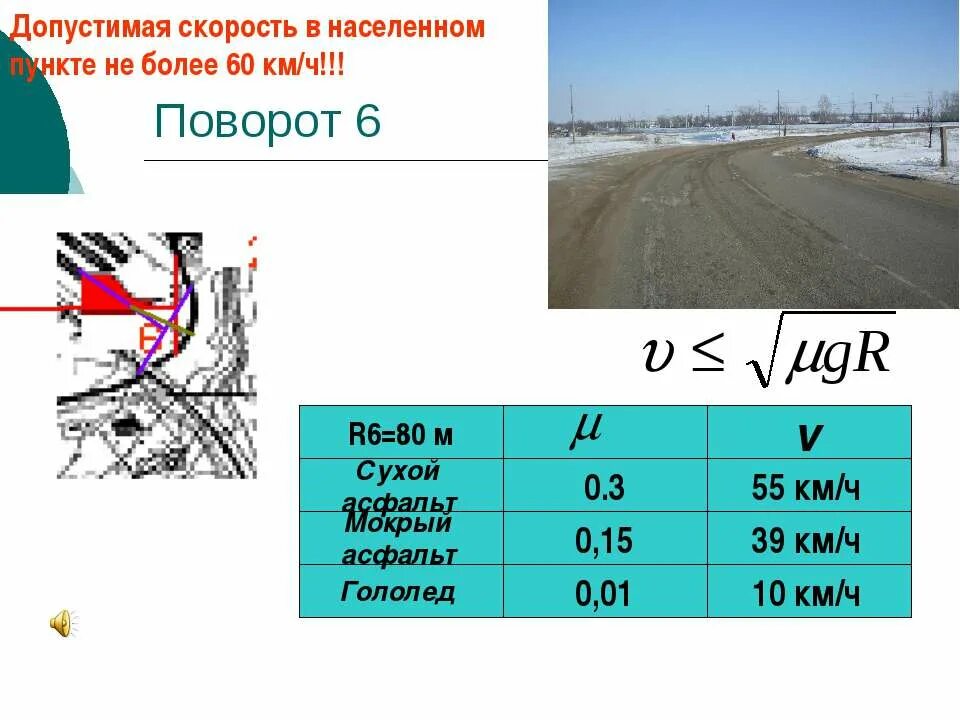 Допустимая скорость в населенном пункте не более 60 км/ч!!!

Поворот 6

$\upsilon \leq \sqrt{\mu g R}$

| R6=80 м | $\mu$ | v |
|---|---|---|
| Сухой асфальт | 0.3 | 55 км/ч |
| Мокрый асфальт | 0,15 | 39 км/ч |
| Гололед | 0,01 | 10 км/ч |